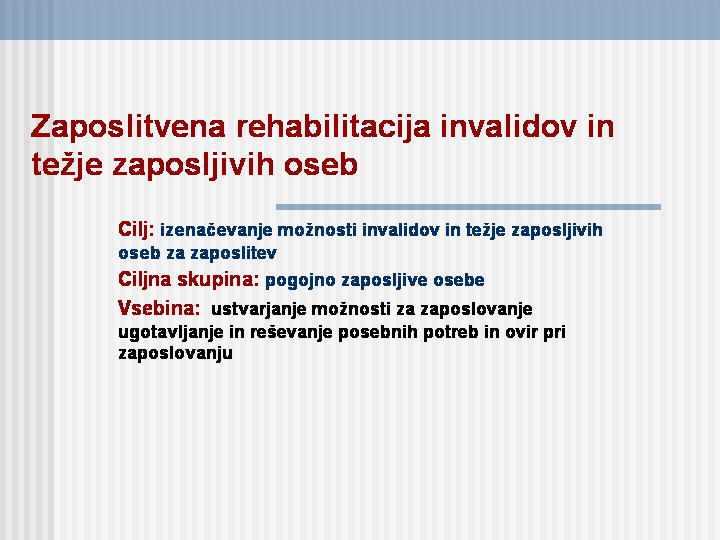 Zaposlitvena rehabilitacija invalidov in težje zaposljivih oseb

Cilj: izenačevanje možnosti invalidov in težje zaposljivih oseb za zaposlitev

Ciljna skupina: pogojno zaposljive osebe

Vsebina: ustvarjanje možnosti za zaposlovanje ugotavljanje in reševanje posebnih potreb in ovir pri zaposlovanju